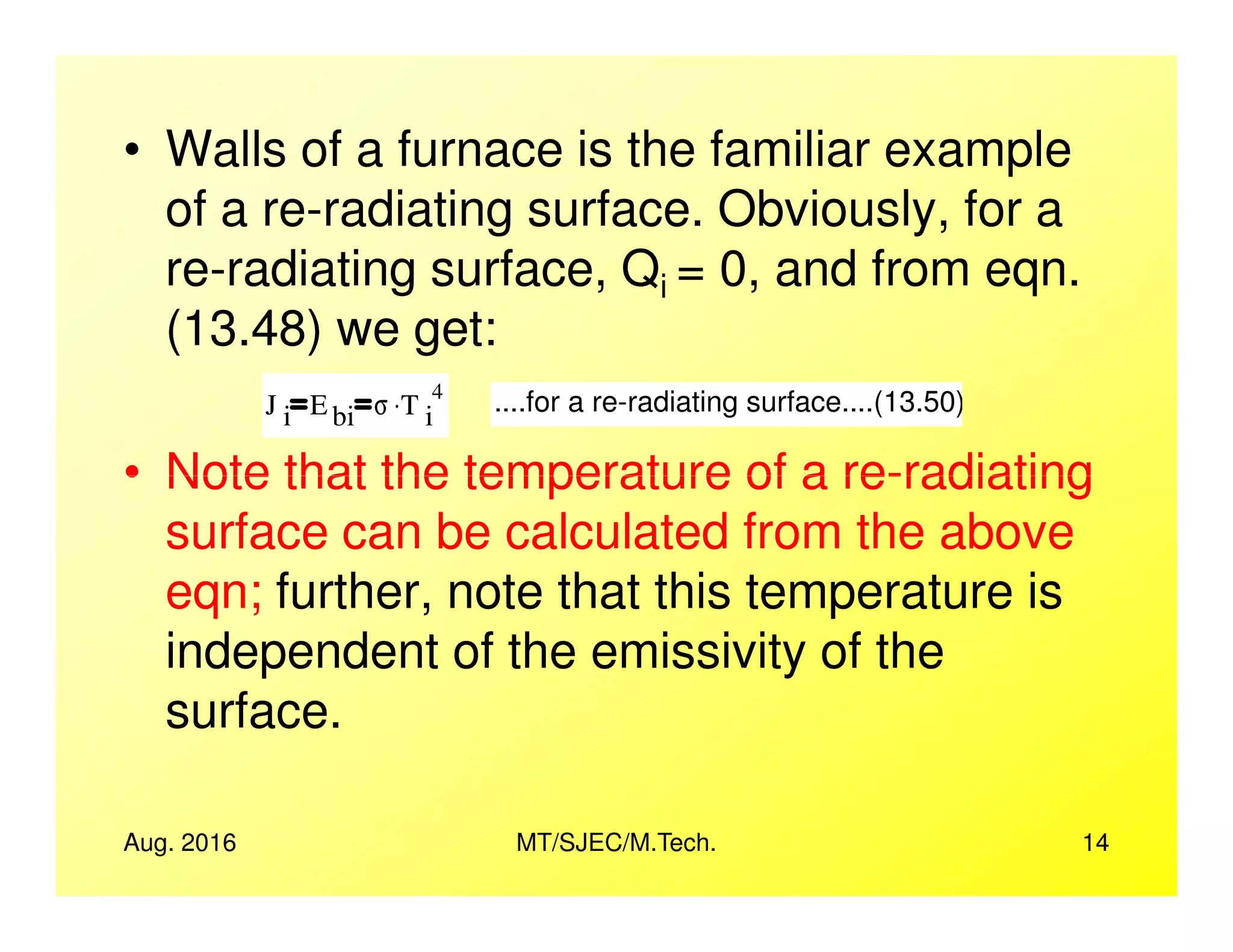 • Walls of a furnace is the familiar example of a re-radiating surface. Obviously, for a re-radiating surface, $Q_i = 0$, and from eqn. (13.48) we get:

$J_i = E_{bi} = \sigma \cdot T_i^4$ ....for a re-radiating surface....(13.50)

• Note that the temperature of a re-radiating surface can be calculated from the above eqn; further, note that this temperature is independent of the emissivity of the surface.

Aug. 2016 MT/SJEC/M.Tech. 14